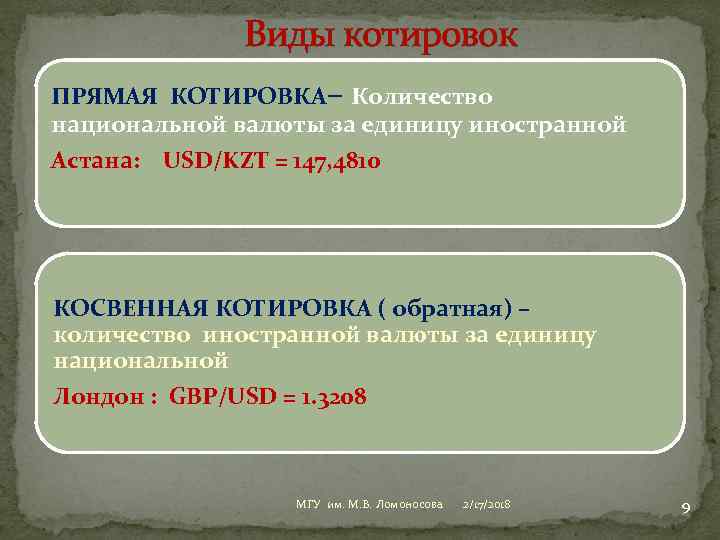 Виды котировок

ПРЯМАЯ КОТИРОВКА– Количество национальной валюты за единицу иностранной

Астана: USD/KZT = 147,4810

КОСВЕННАЯ КОТИРОВКА ( обратная) – количество иностранной валюты за единицу национальной

Лондон : GBP/USD = 1.3208

МГУ им. М.В. Ломоносова 2/17/2018 9